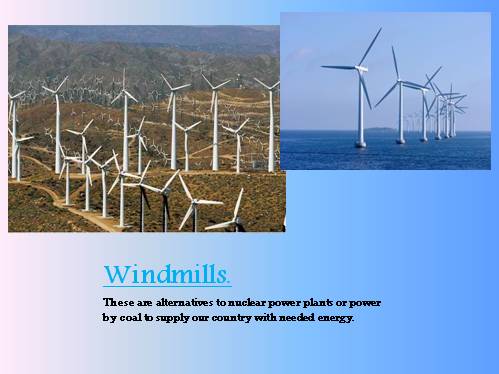 Windmills.

These are alternatives to nuclear power plants or power by coal to supply our country with needed energy.